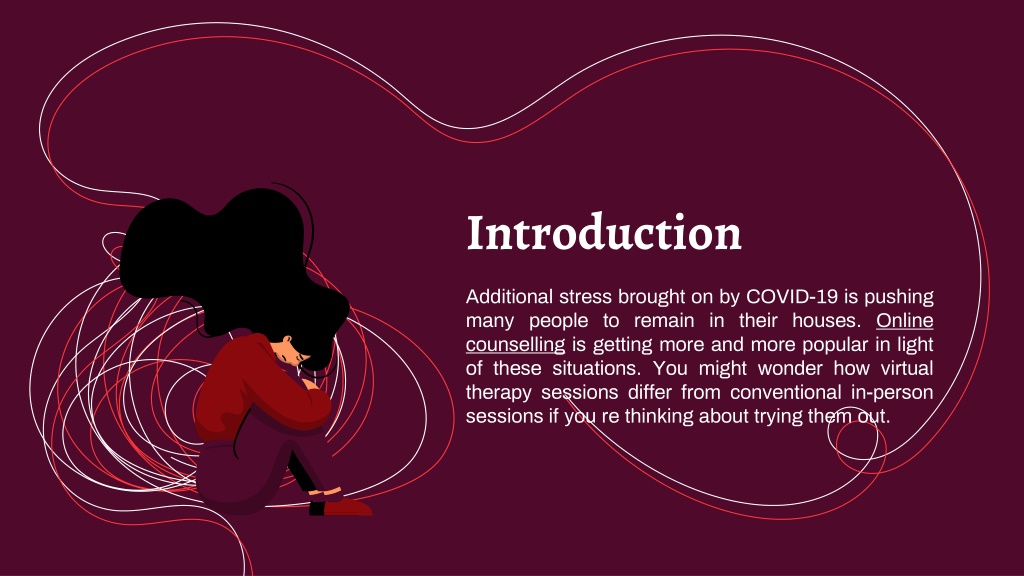 Introduction

Additional stress brought on by COVID-19 is pushing many people to remain in their houses. Online counselling is getting more and more popular in light of these situations. You might wonder how virtual therapy sessions differ from conventional in-person sessions if you re thinking about trying them out.